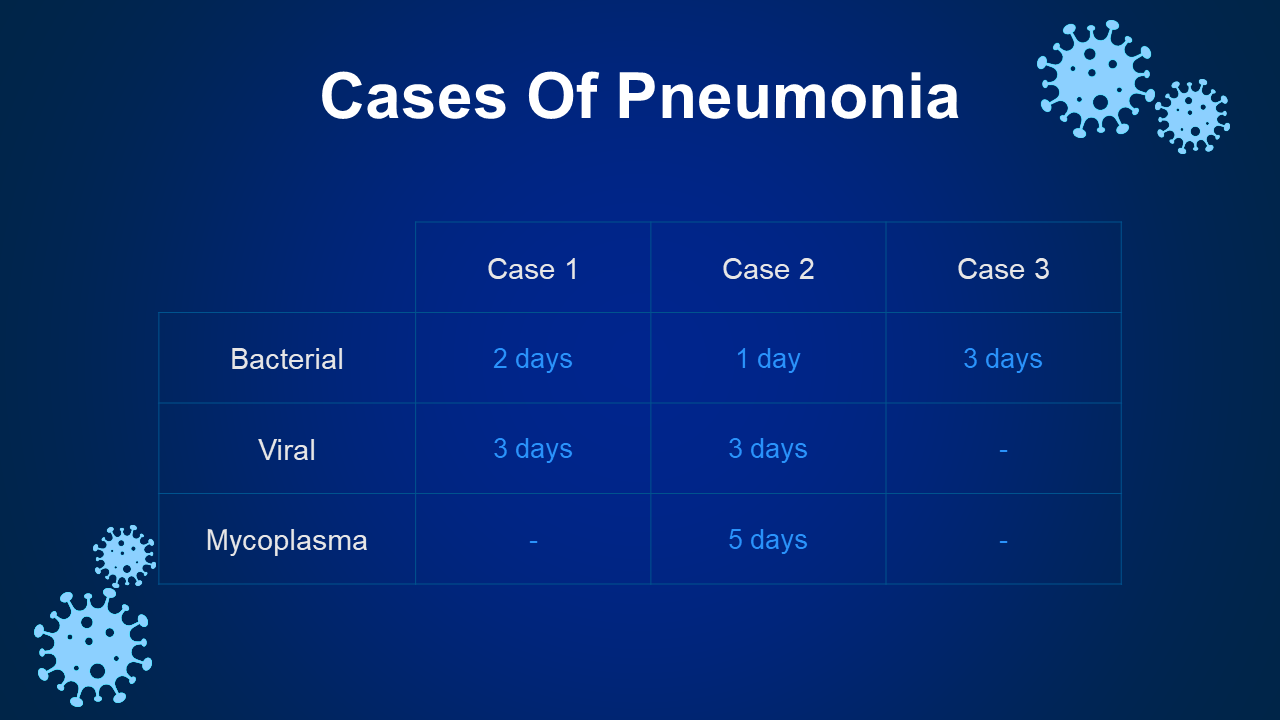 Cases Of Pneumonia

| | Case 1 | Case 2 | Case 3 |
|---|---|---|---|
| Bacterial | 2 days | 1 day | 3 days |
| Viral | 3 days | 3 days | - |
| Mycoplasma | - | 5 days | - |